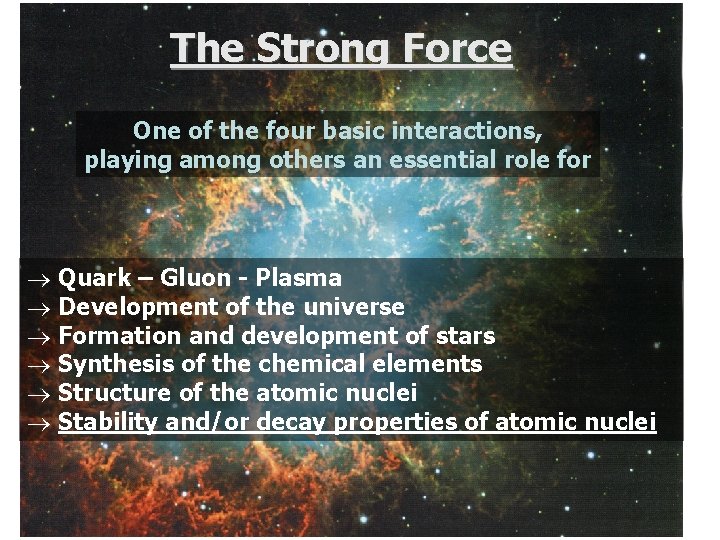 The Strong Force

One of the four basic interactions, playing among others an essential role for

→ Quark – Gluon - Plasma
→ Development of the universe
→ Formation and development of stars
→ Synthesis of the chemical elements
→ Structure of the atomic nuclei
→ Stability and/or decay properties of atomic nuclei